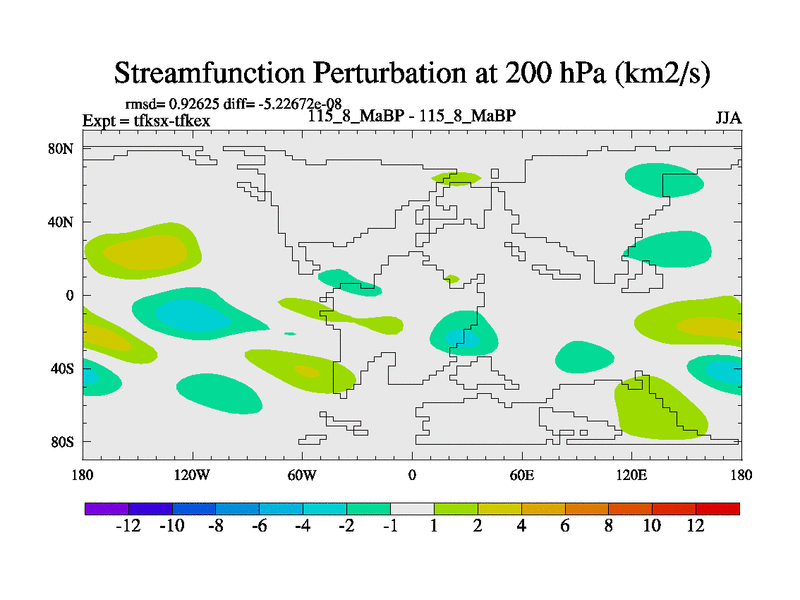 Streamfunction Perturbation at 200 hPa (km2/s)

rmsd= 0.92625 diff= -5.22672e-08
Expt = tfksx-tfkex
115_8_MaBP - 115_8_MaBP
JJA

80N
40N
0
40S
80S

180
120W
60W
0
60E
120E
180

-12 -10 -8 -6 -4 -2 -1 1 2 4 6 8 10 12